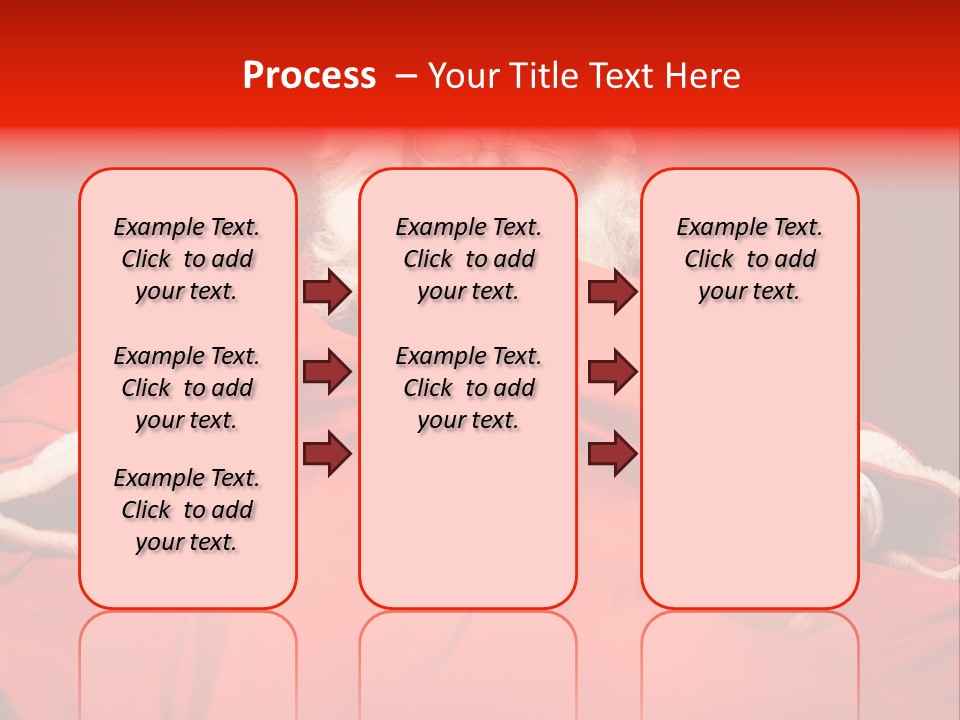 Process – Your Title Text Here

Example Text. Click to add your text.

Example Text. Click to add your text.

Example Text. Click to add your text.

Example Text. Click to add your text.

Example Text. Click to add your text.

Example Text. Click to add your text.